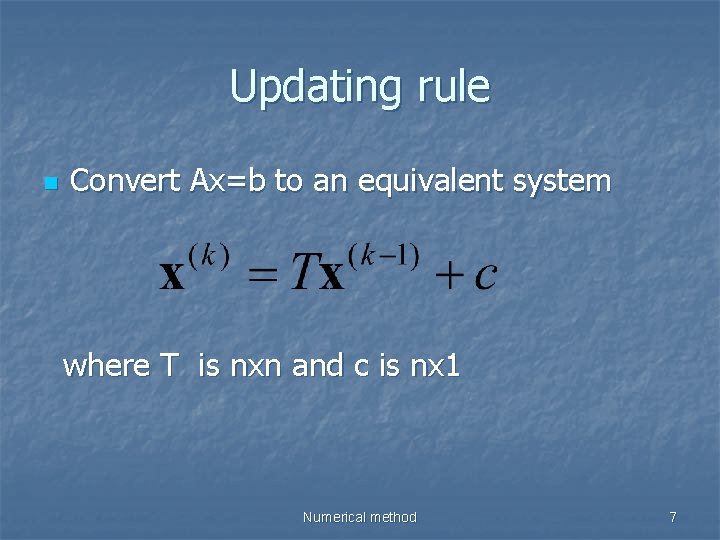 Updating rule

Convert Ax=b to an equivalent system

$\mathbf{x}^{(k)} = T\mathbf{x}^{(k-1)} + c$

where T is nxn and c is nx1

Numerical method

7